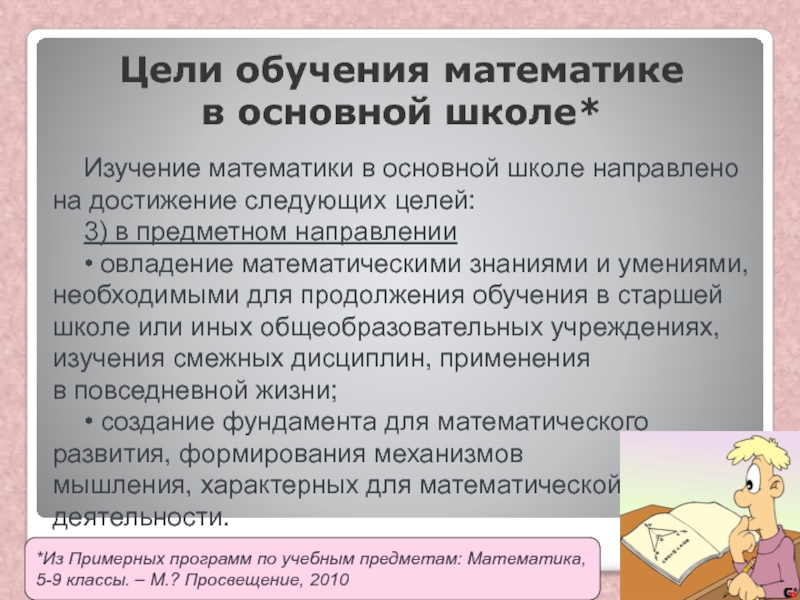 Цели обучения математике
в основной школе*

Изучение математики в основной школе направлено на достижение следующих целей:

3) в предметном направлении

• овладение математическими знаниями и умениями, необходимыми для продолжения обучения в старшей школе или иных общеобразовательных учреждениях, изучения смежных дисциплин, применения в повседневной жизни;

• создание фундамента для математического развития, формирования механизмов мышления, характерных для математической деятельности.

*Из Примерных программ по учебным предметам: Математика, 5-9 классы. – М.? Просвещение, 2010